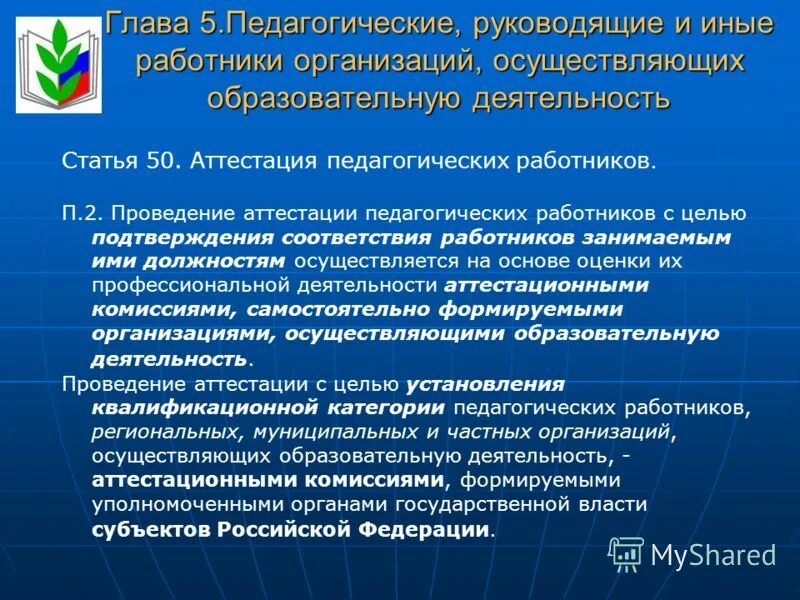 Глава 5.Педагогические, руководящие и иные работники организаций, осуществляющих образовательную деятельность

Статья 50. Аттестация педагогических работников.

П.2. Проведение аттестации педагогических работников с целью подтверждения соответствия работников занимаемым ими должностям осуществляется на основе оценки их профессиональной деятельности аттестационными комиссиями, самостоятельно формируемыми организациями, осуществляющими образовательную деятельность.

Проведение аттестации с целью установления квалификационной категории педагогических работников, региональных, муниципальных и частных организаций, осуществляющих образовательную деятельность, - аттестационными комиссиями, формируемыми уполномоченными органами государственной власти субъектов Российской Федерации.

MyShared